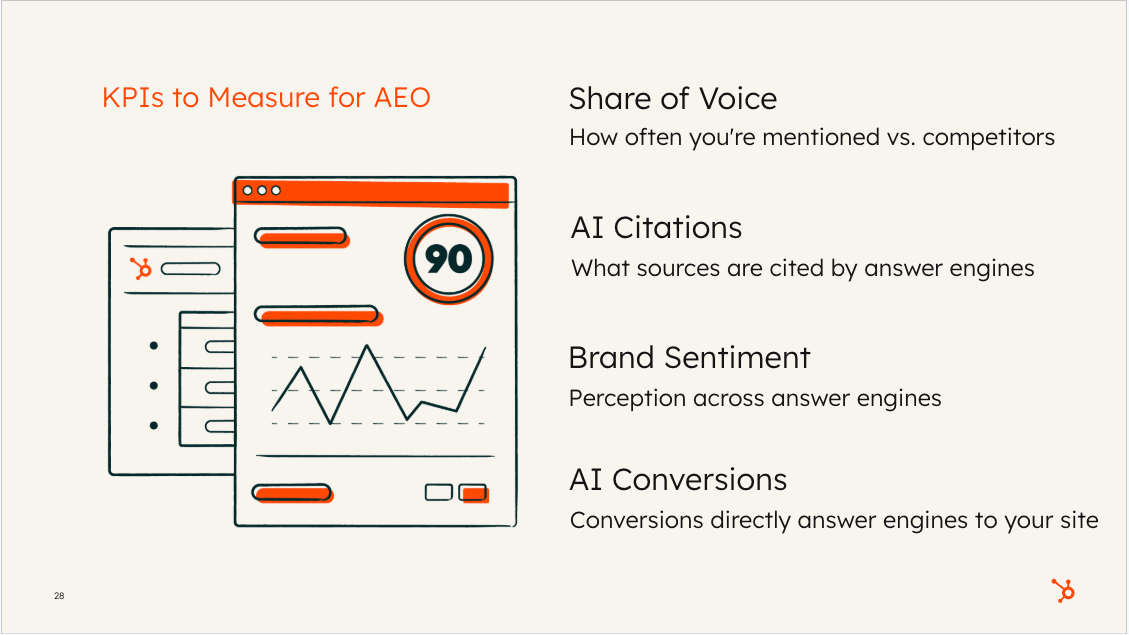 KPIs to Measure for AEO

90

Share of Voice

How often you're mentioned vs. competitors

AI Citations

What sources are cited by answer engines

Brand Sentiment

Perception across answer engines

AI Conversions

Conversions directly answer engines to your site

28